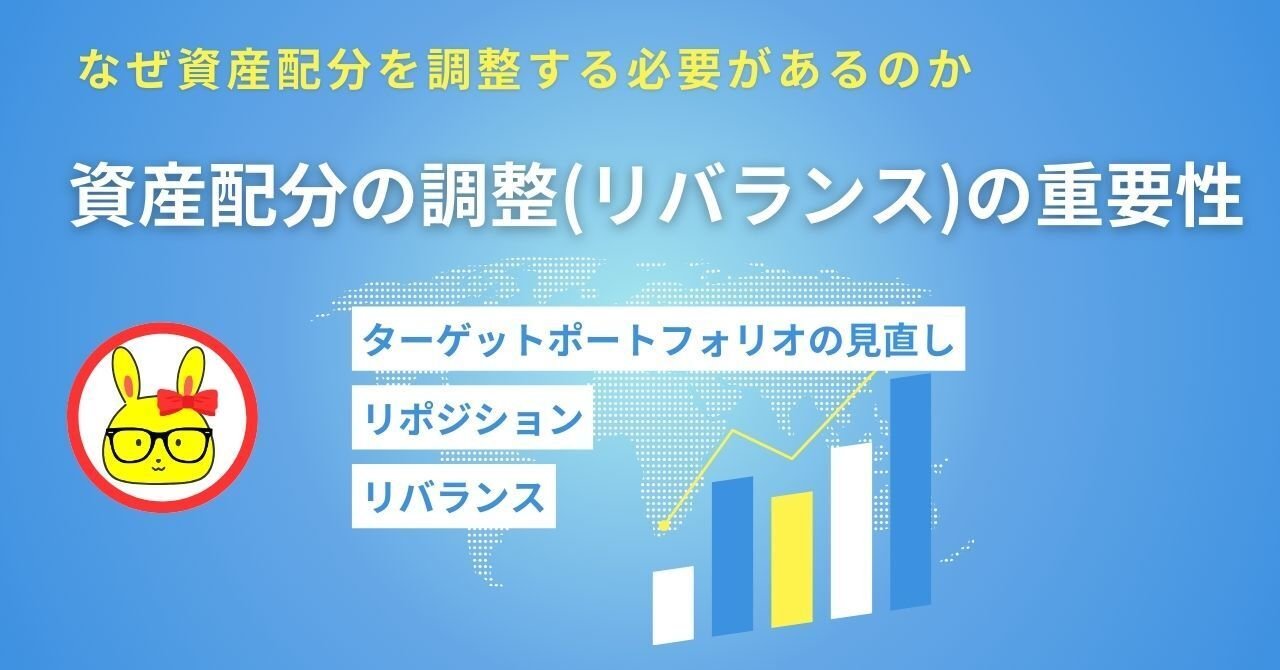 なぜ資産配分を調整する必要があるのか

資産配分の調整(リバランス)の重要性

ターゲットポートフォリオの見直し

リポジション

リバランス